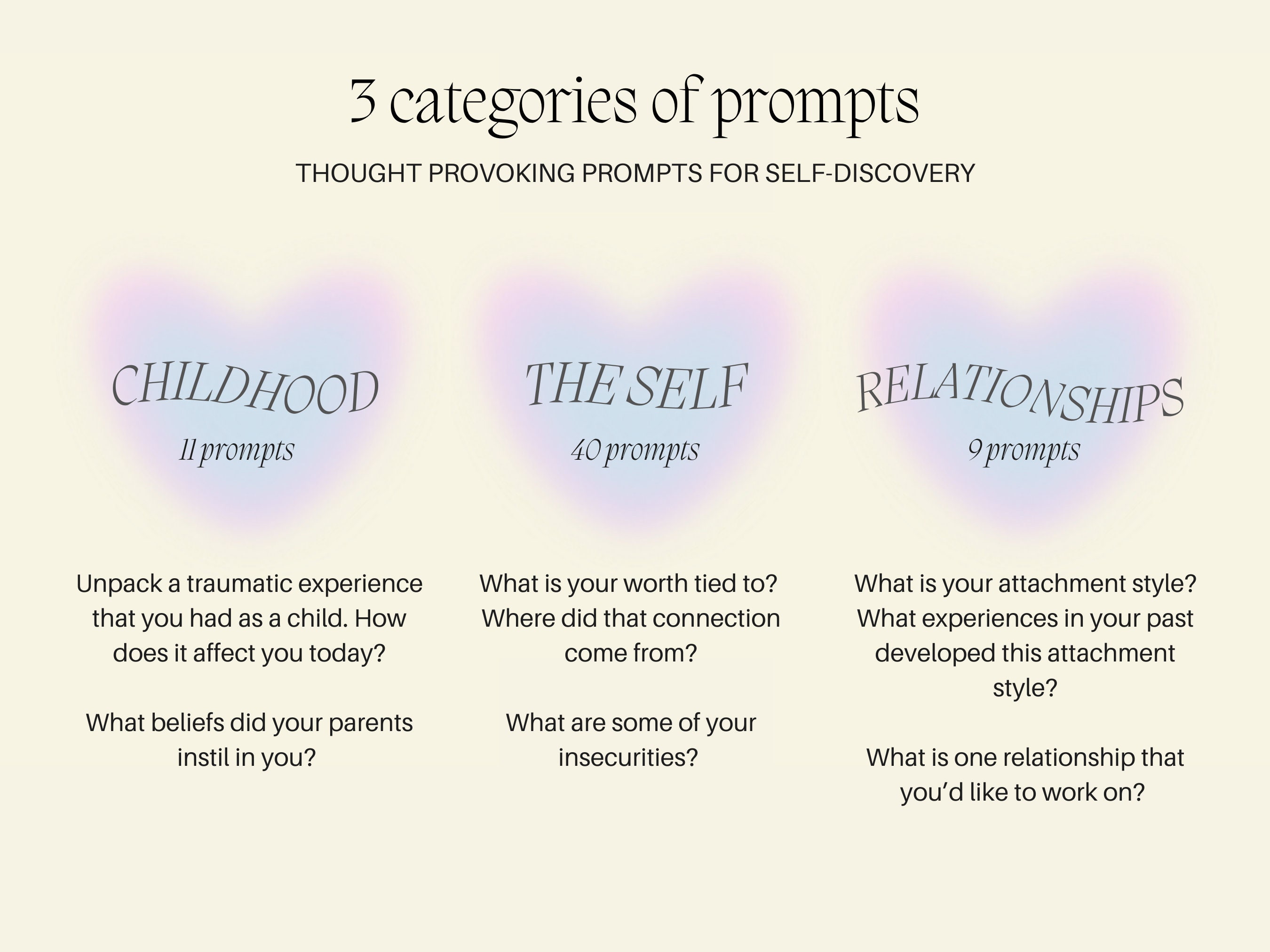 3 categories of prompts

THOUGHT PROVOKING PROMPTS FOR SELF-DISCOVERY

CHILDHOOD

11 prompts

Unpack a traumatic experience that you had as a child. How does it affect you today?

What beliefs did your parents instil in you?

THE SELF

40 prompts

What is your worth tied to? Where did that connection come from?

What are some of your insecurities?

RELATIONSHIPS

9 prompts

What is your attachment style? What experiences in your past developed this attachment style?

What is one relationship that you'd like to work on?